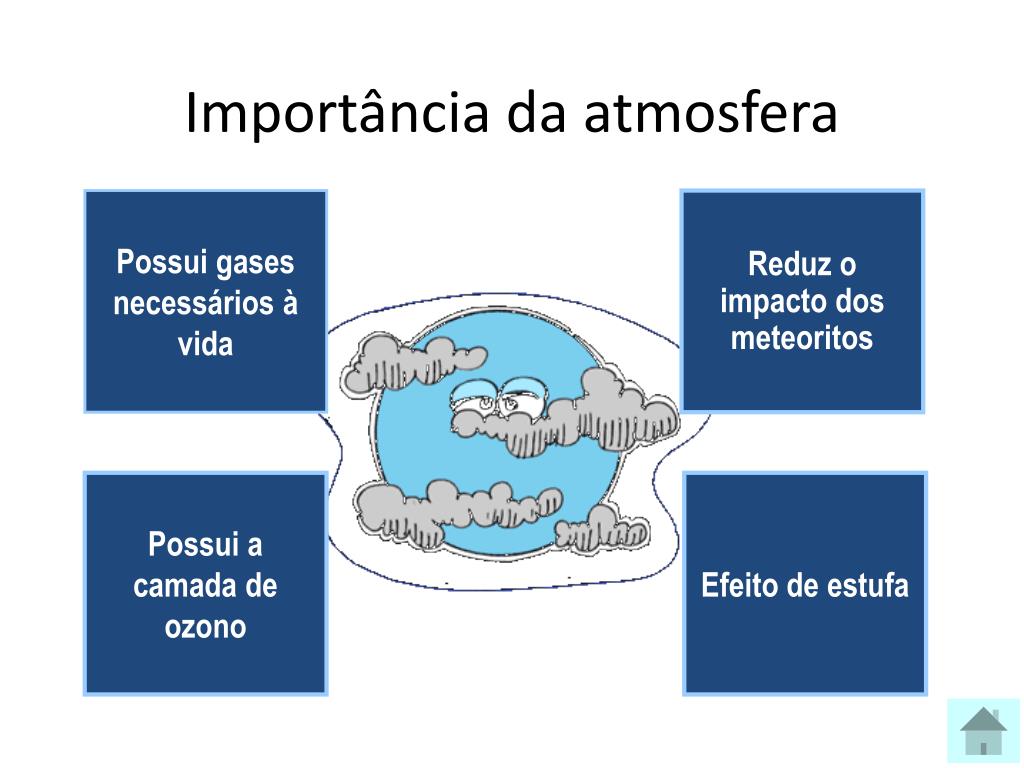 Importância da atmosfera

Possui gases necessários à vida

Reduz o impacto dos meteoritos

Possui a camada de ozono

Efeito de estufa